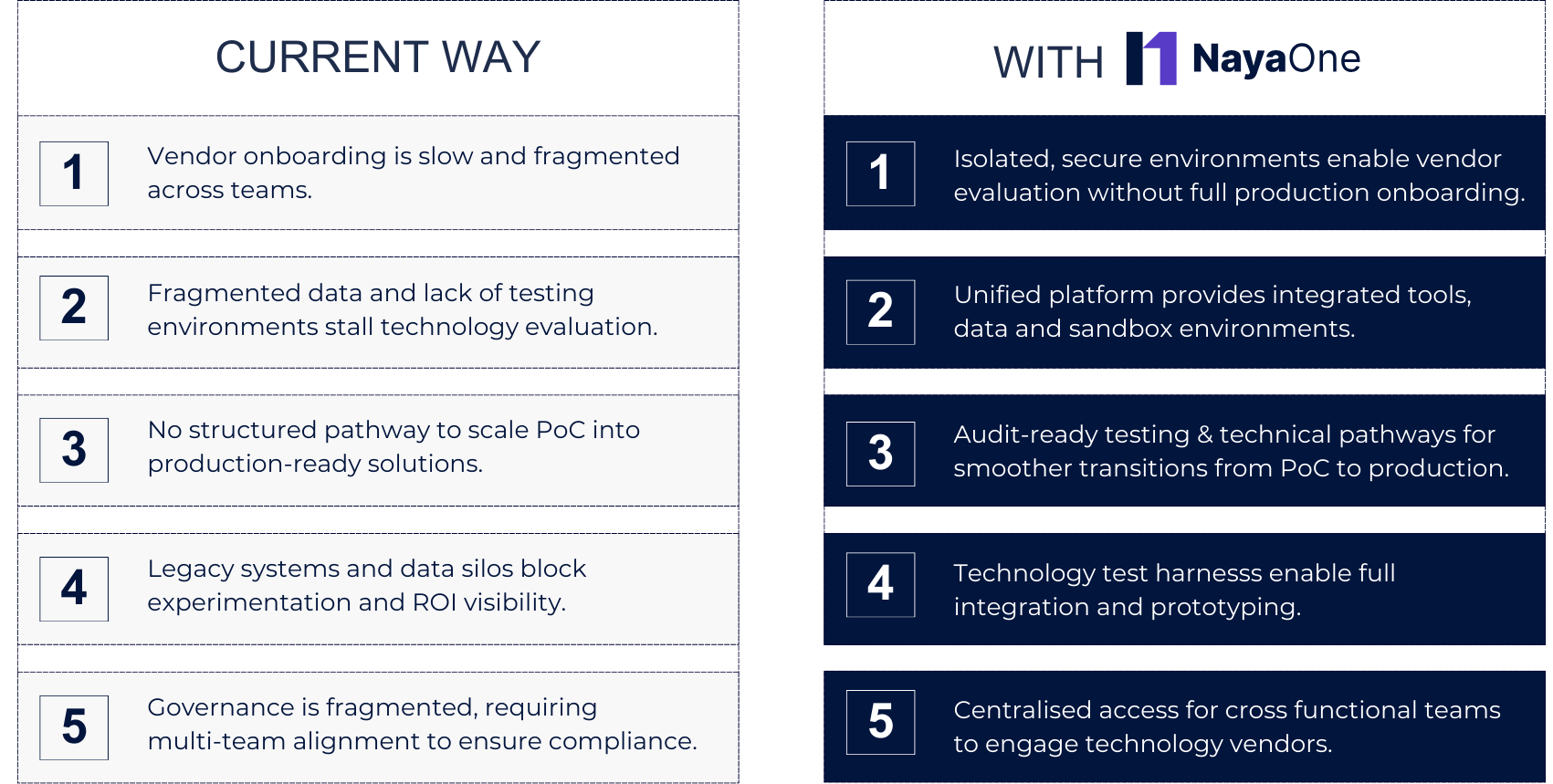 CURRENT WAY

1 Vendor onboarding is slow and fragmented across teams.

2 Fragmented data and lack of testing environments stall technology evaluation.

3 No structured pathway to scale PoC into production-ready solutions.

4 Legacy systems and data silos block experimentation and ROI visibility.

5 Governance is fragmented, requiring multi-team alignment to ensure compliance.

WITH NayaOne

1 Isolated, secure environments enable vendor evaluation without full production onboarding.

2 Unified platform provides integrated tools, data and sandbox environments.

3 Audit-ready testing & technical pathways for smoother transitions from PoC to production.

4 Technology test harnesss enable full integration and prototyping.

5 Centralised access for cross functional teams to engage technology vendors.